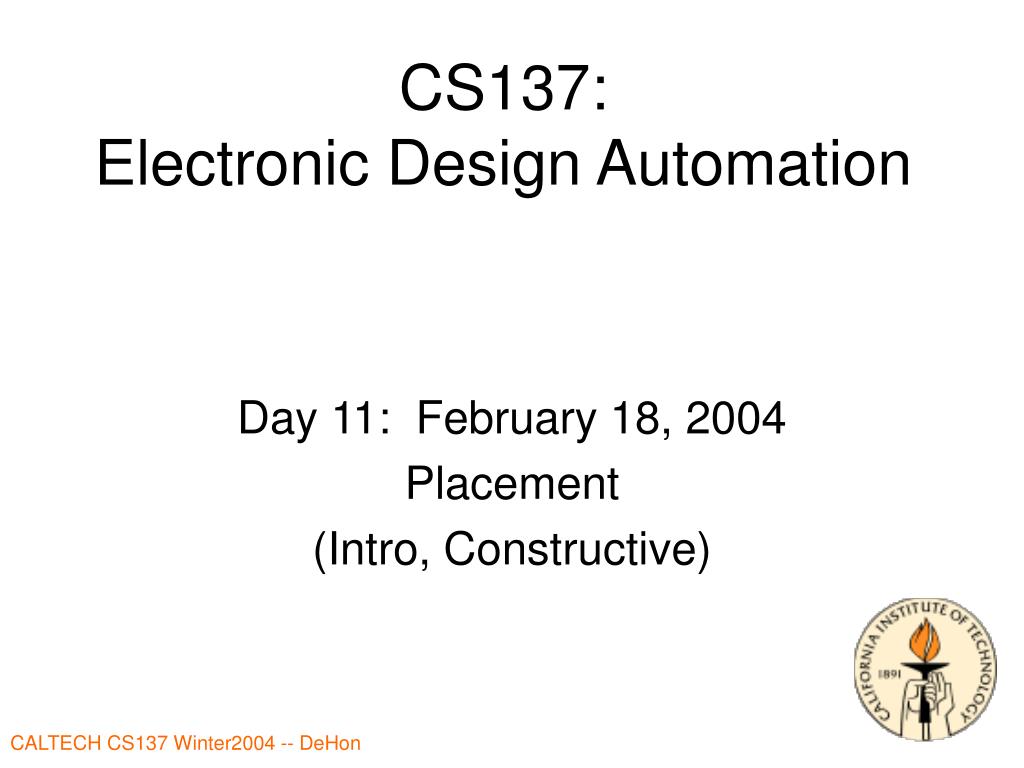 CS137:
Electronic Design Automation

Day 11: February 18, 2004
Placement
(Intro, Constructive)

CALIFORNIA INSTITUTE OF TECHNOLOGY
1891

CALTECH CS137 Winter2004 -- DeHon